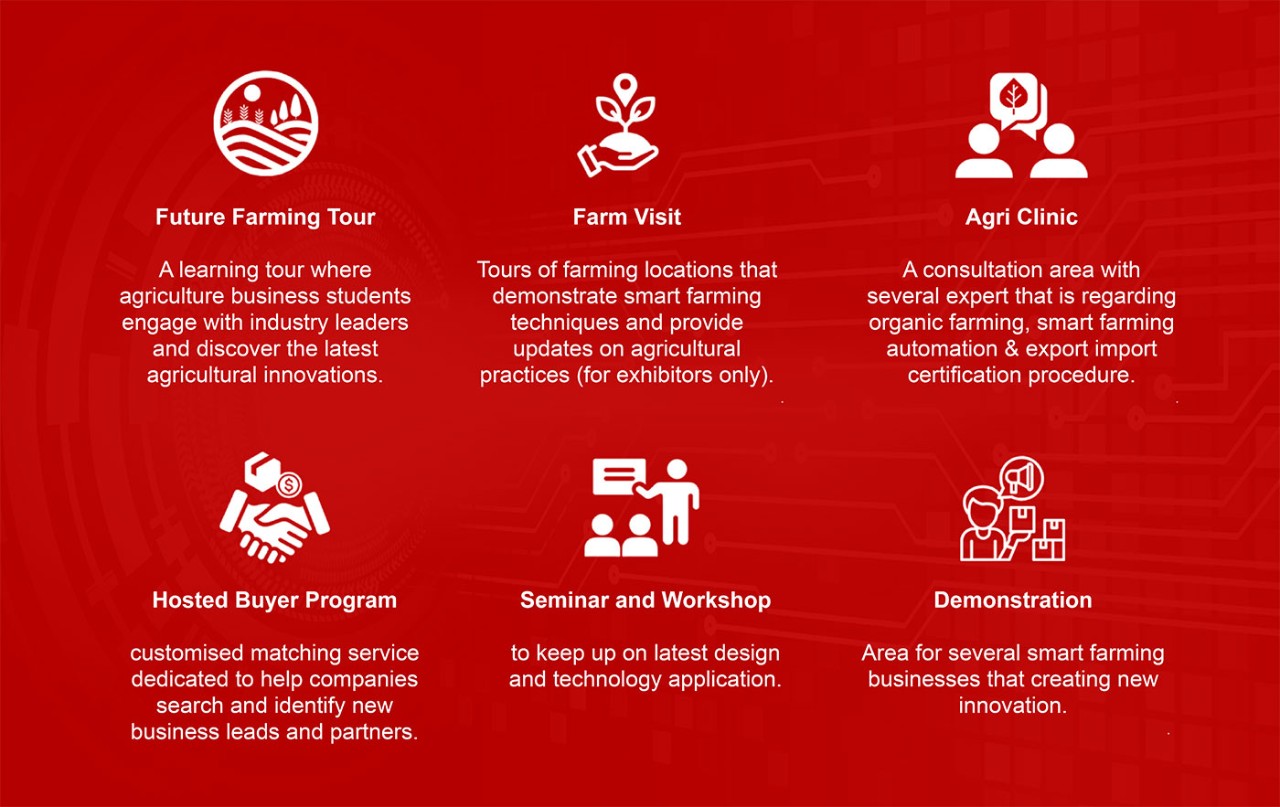 Future Farming Tour

A learning tour where agriculture business students engage with industry leaders and discover the latest agricultural innovations.

Farm Visit

Tours of farming locations that demonstrate smart farming techniques and provide updates on agricultural practices (for exhibitors only).

Agri Clinic

A consultation area with several expert that is regarding organic farming, smart farming automation & export import certification procedure.

Hosted Buyer Program

customised matching service dedicated to help companies search and identify new business leads and partners.

Seminar and Workshop

to keep up on latest design and technology application.

Demonstration

Area for several smart farming businesses that creating new innovation.